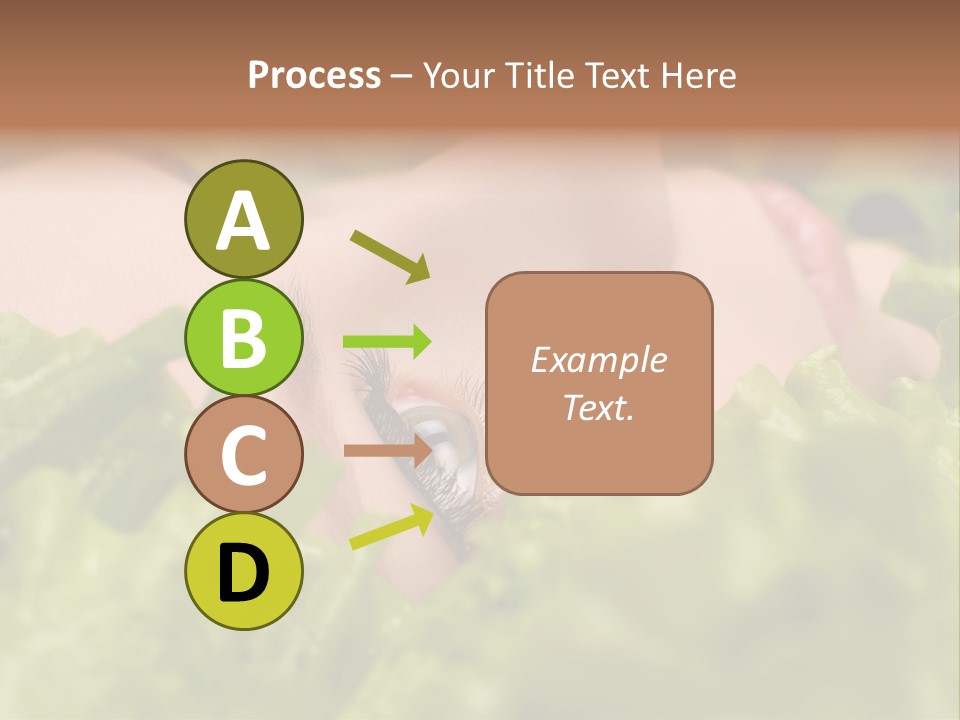 Process – Your Title Text Here

A

B

C

D

Example Text.